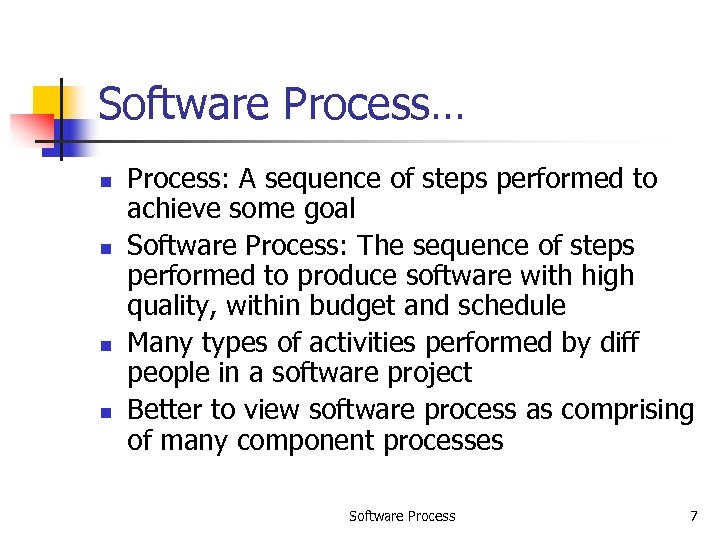 Software Process…

- Process: A sequence of steps performed to achieve some goal
- Software Process: The sequence of steps performed to produce software with high quality, within budget and schedule
- Many types of activities performed by diff people in a software project
- Better to view software process as comprising of many component processes

Software Process 7